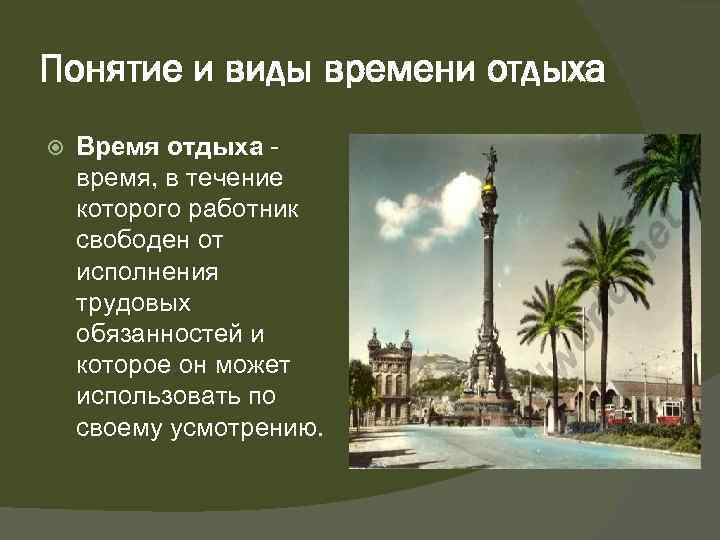 Понятие и виды времени отдыха

Время отдыха - время, в течение которого работник свободен от исполнения трудовых обязанностей и которое он может использовать по своему усмотрению.